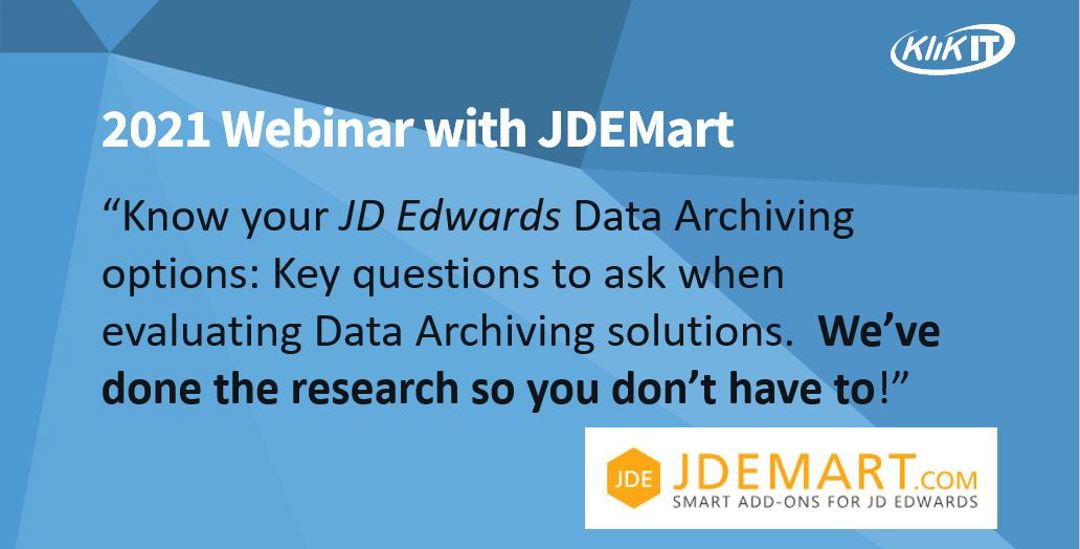 KlikIT

2021 Webinar with JDEMart

“Know your JD Edwards Data Archiving options: Key questions to ask when evaluating Data Archiving solutions. We’ve done the research so you don’t have to!”

JDE JDEMART.com
SMART ADD-ONS FOR JD EDWARDS